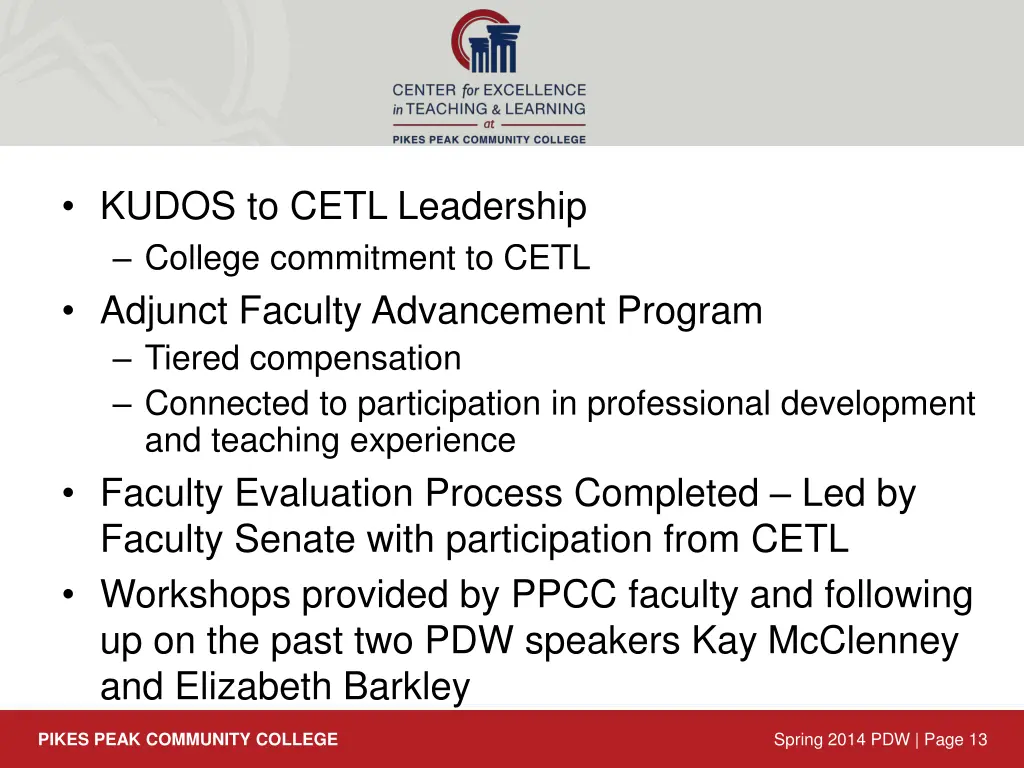 CENTER for EXCELLENCE in TEACHING & LEARNING at PIKES PEAK COMMUNITY COLLEGE

• KUDOS to CETL Leadership
– College commitment to CETL
• Adjunct Faculty Advancement Program
– Tiered compensation
– Connected to participation in professional development and teaching experience
• Faculty Evaluation Process Completed – Led by Faculty Senate with participation from CETL
• Workshops provided by PPCC faculty and following up on the past two PDW speakers Kay McClenney and Elizabeth Barkley

PIKES PEAK COMMUNITY COLLEGE

Spring 2014 PDW | Page 13